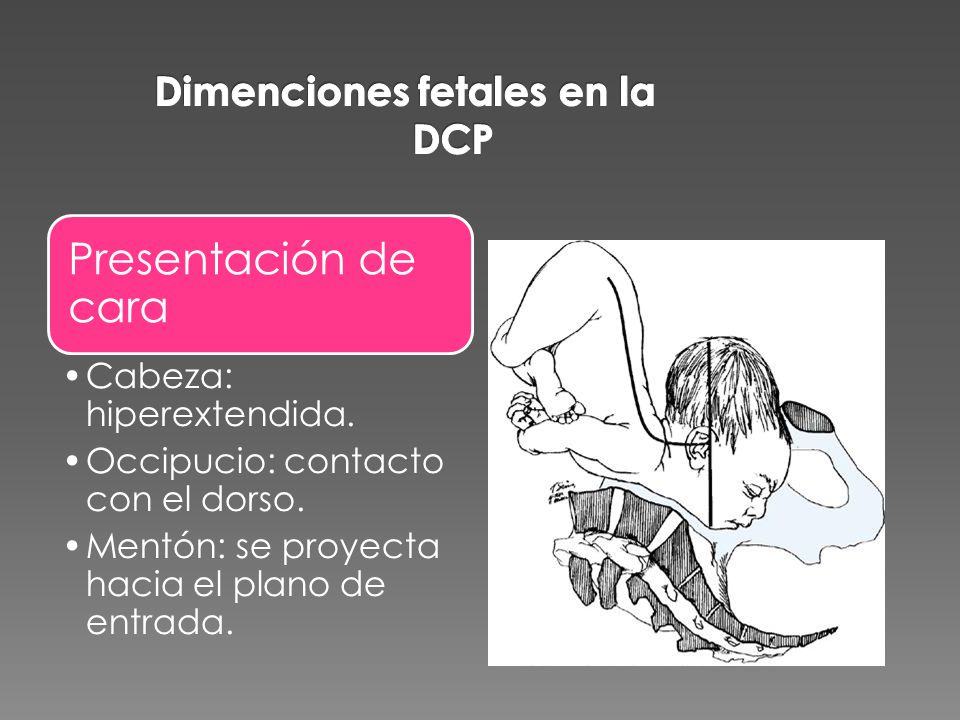 Dimenciones fetales en la DCP

Presentación de cara

• Cabeza: hiperextendida.
• Occipucio: contacto con el dorso.
• Mentón: se proyecta hacia el plano de entrada.